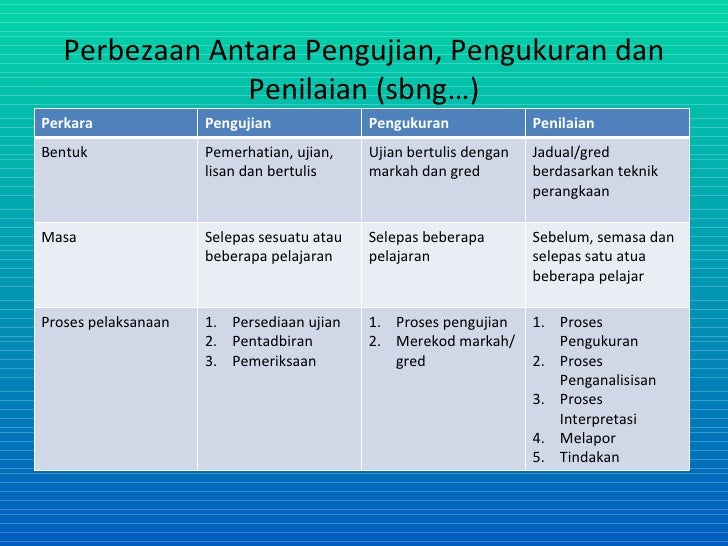 Perbezaan Antara Pengujian, Pengukuran dan Penilaian (sbng…)

| Perkara | Pengujian | Pengukuran | Penilaian |
|---|---|---|---|
| Bentuk | Pemerhatian, ujian, lisan dan bertulis | Ujian bertulis dengan markah dan gred | Jadual/gred berdasarkan teknik perangkaan |
| Masa | Selepas sesuatu atau beberapa pelajaran | Selepas beberapa pelajaran | Sebelum, semasa dan selepas satu atua beberapa pelajar |
| Proses pelaksanaan | 1. Persediaan ujian 2. Pentadbiran 3. Pemeriksaan | 1. Proses pengujian 2. Merekod markah/ gred | 1. Proses Pengukuran 2. Proses Penganalisisan 3. Proses Interpretasi 4. Melapor 5. Tindakan |